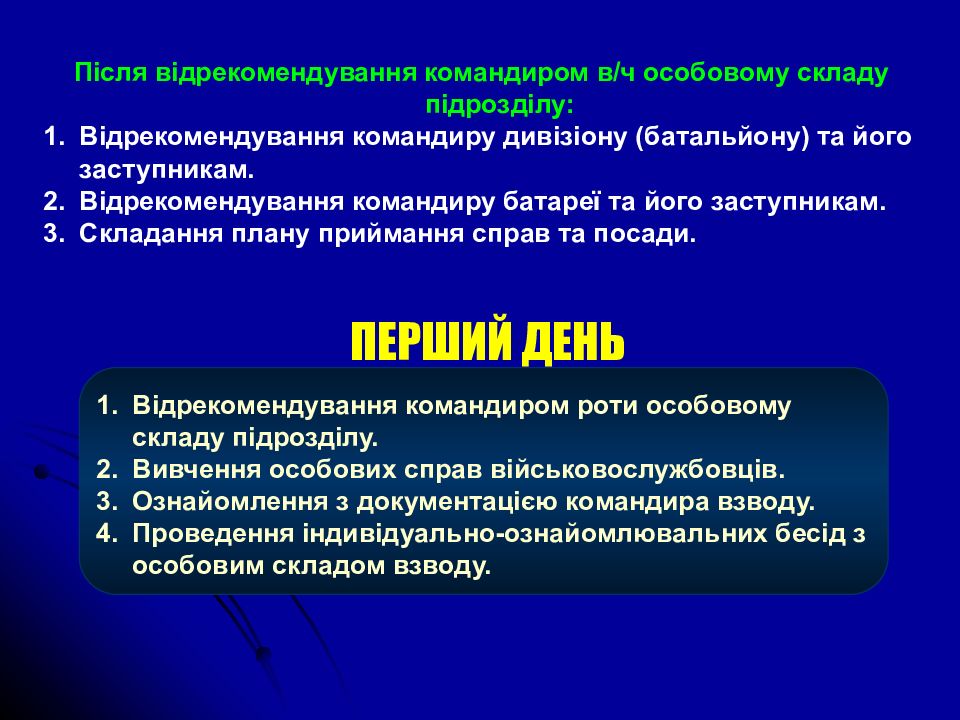 Після відрекомендування командиром в/ч особовому складу підрозділу:

1. Відрекомендування командиру дивізіону (батальйону) та його заступникам.
2. Відрекомендування командиру батареї та його заступникам.
3. Складання плану приймання справ та посади.

ПЕРШИЙ ДЕНЬ

1. Відрекомендування командиром роти особовому складу підрозділу.
2. Вивчення особових справ військовослужбовців.
3. Ознайомлення з документацією командира взводу.
4. Проведення індивідуально-ознайомлювальних бесід з особовим складом взводу.